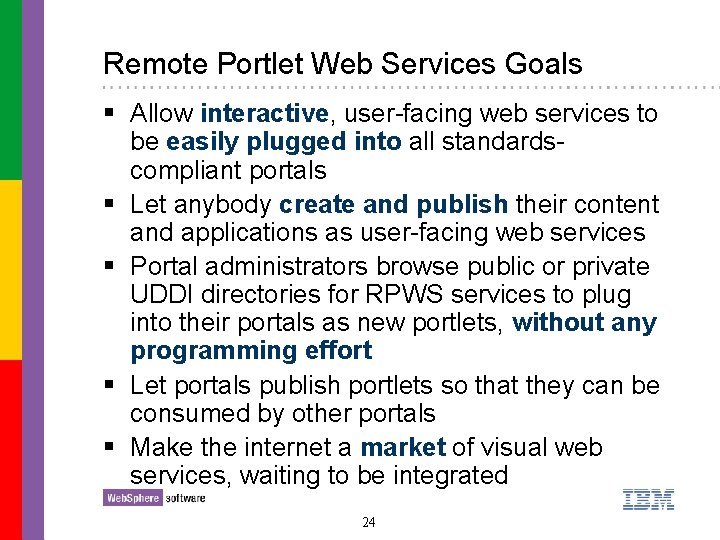 Remote Portlet Web Services Goals

▪ Allow interactive, user-facing web services to be easily plugged into all standards-compliant portals

▪ Let anybody create and publish their content and applications as user-facing web services

▪ Portal administrators browse public or private UDDI directories for RPWS services to plug into their portals as new portlets, without any programming effort

▪ Let portals publish portlets so that they can be consumed by other portals

▪ Make the internet a market of visual web services, waiting to be integrated

WebSphere software

IBM

24